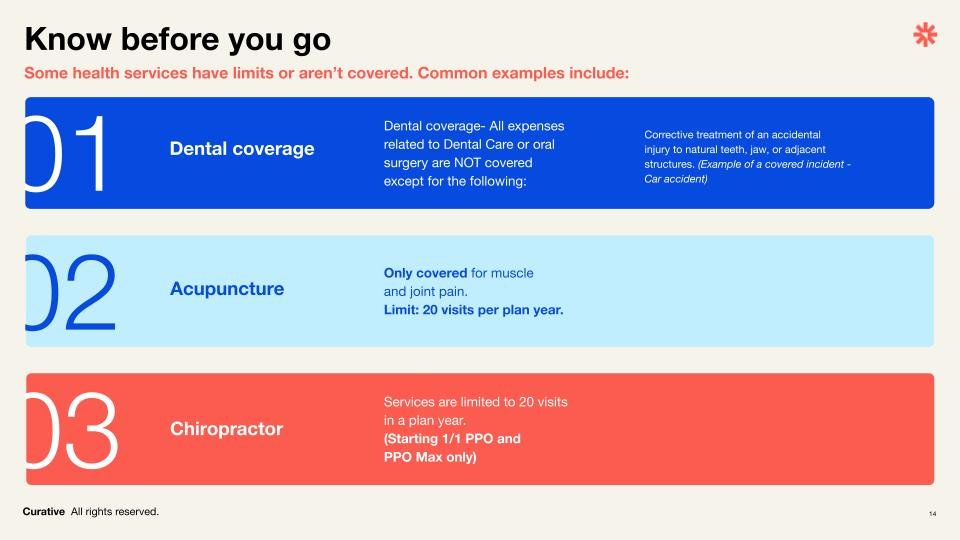 Know before you go

Some health services have limits or aren't covered. Common examples include:

01

Dental coverage

Dental coverage- All expenses related to Dental Care or oral surgery are NOT covered except for the following:

Corrective treatment of an accidental injury to natural teeth, jaw, or adjacent structures. (Example of a covered incident - Car accident)

02

Acupuncture

Only covered for muscle and joint pain.
Limit: 20 visits per plan year.

03

Chiropractor

Services are limited to 20 visits in a plan year.
(Starting 1/1 PPO and PPO Max only)

Curative All rights reserved.

14